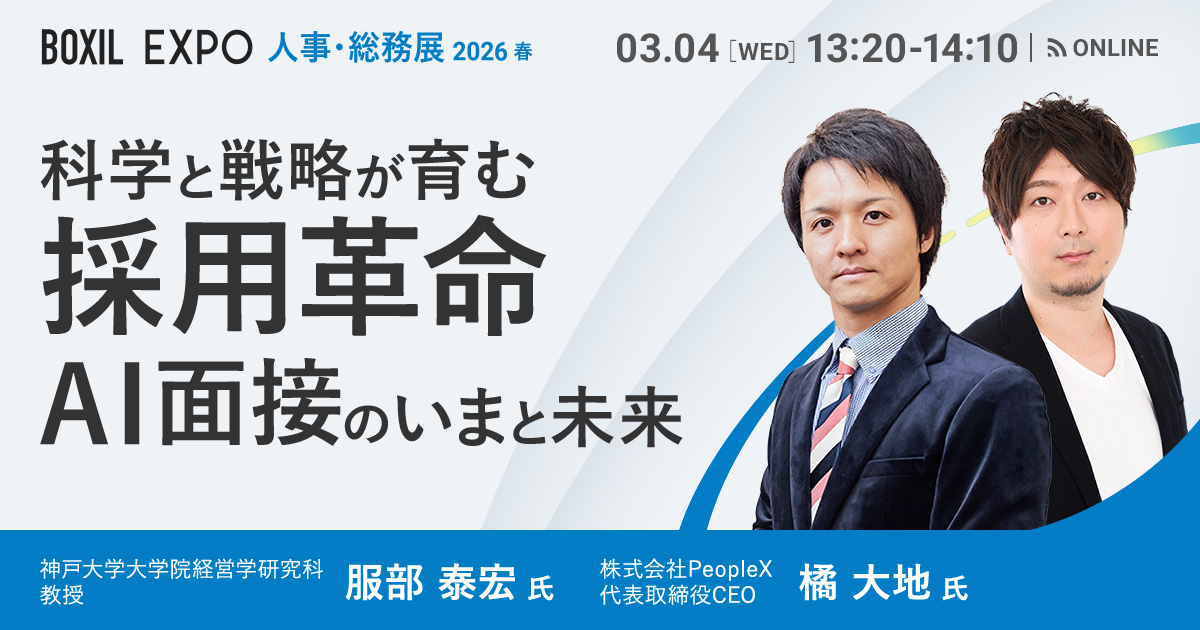 BOXIL EXPO 人事・総務展 2026 春

03.04 [WED] 13:20-14:10 | ONLINE

科学と戦略が育む
採用革命
AI面接のいまと未来

神戸大学大学院経営学研究科
教授
服部 泰宏 氏

株式会社PeopleX
代表取締役CEO
橘 大地 氏